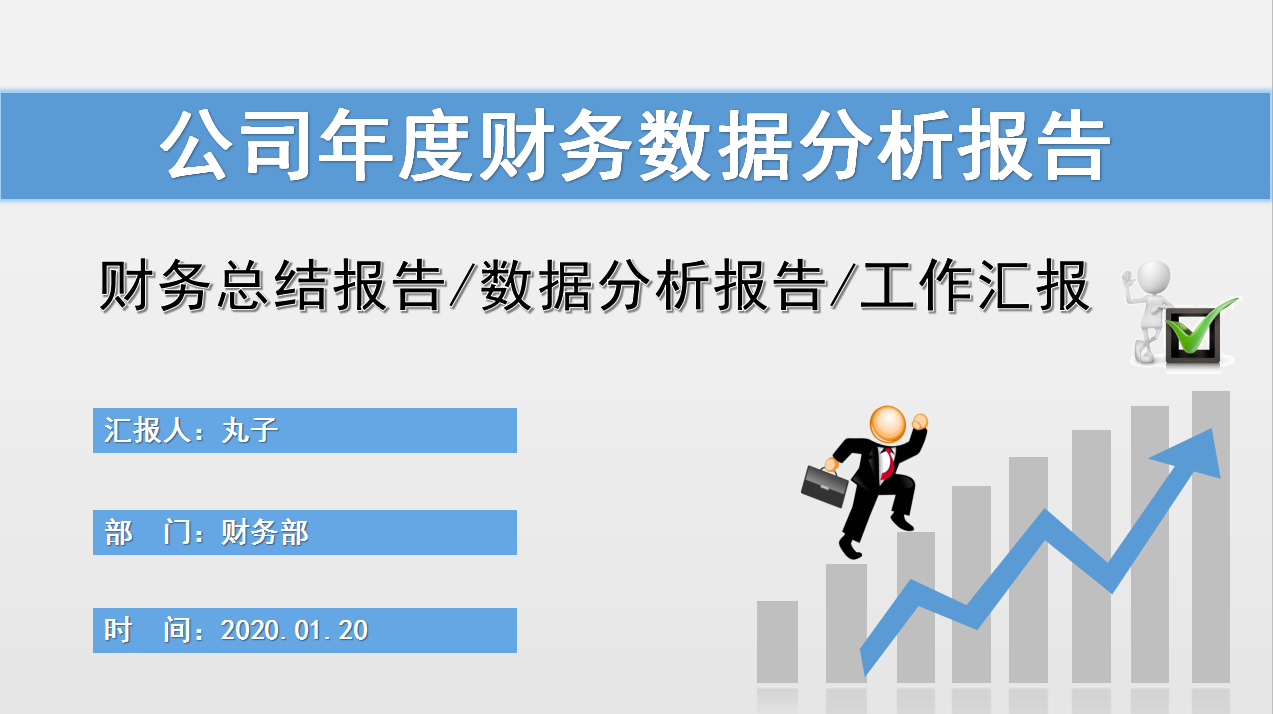 公司年度财务数据分析报告

财务总结报告/数据分析报告/工作汇报

汇报人：丸子

部　门：财务部

时　间：2020.01.20